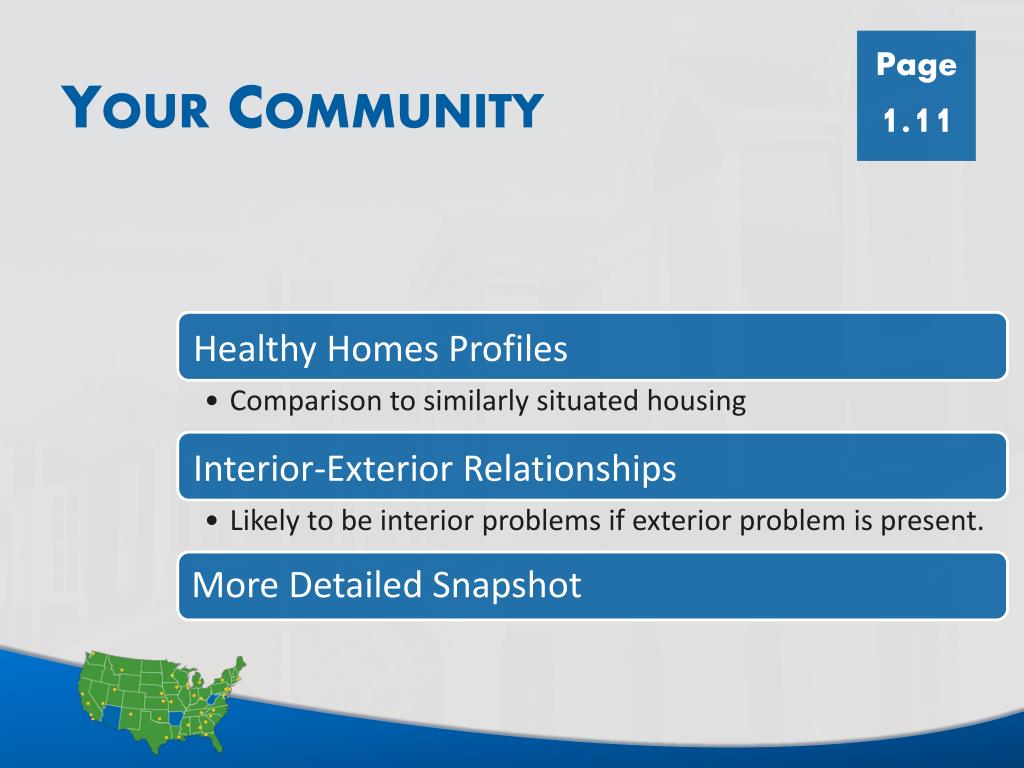 YOUR COMMUNITY

Page 1.11

Healthy Homes Profiles

• Comparison to similarly situated housing

Interior-Exterior Relationships

• Likely to be interior problems if exterior problem is present.

More Detailed Snapshot